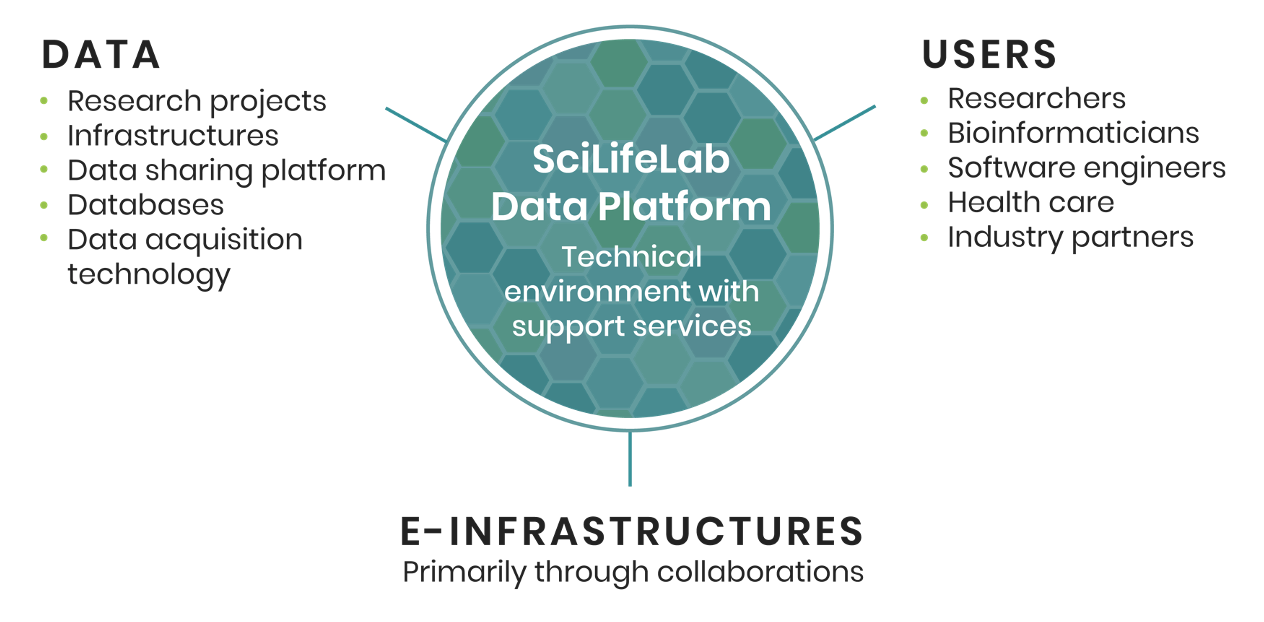 DATA
- Research projects
- Infrastructures
- Data sharing platform
- Databases
- Data acquisition technology

SciLifeLab Data Platform
Technical environment with support services

USERS
- Researchers
- Bioinformaticians
- Software engineers
- Health care
- Industry partners

E-INFRASTRUCTURES
Primarily through collaborations